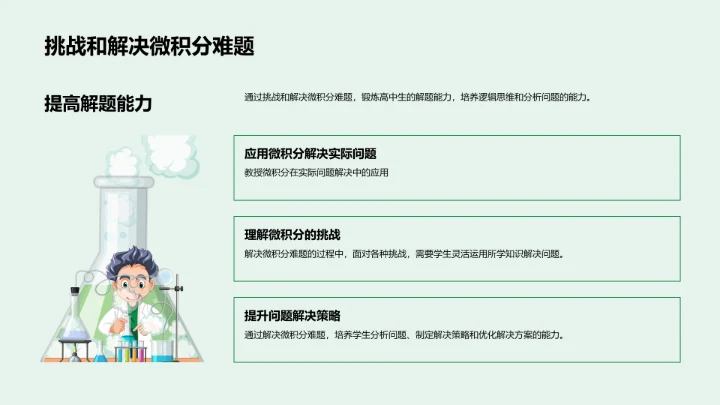 挑战和解决微积分难题

提高解题能力

通过挑战和解决微积分难题，锻炼高中生的解题能力，培养逻辑思维和分析问题的能力。

应用微积分解决实际问题

教授微积分在实际问题解决中的应用

理解微积分的挑战

解决微积分难题的过程中，面对各种挑战，需要学生灵活运用所学知识解决问题。

提升问题解决策略

通过解决微积分难题，培养学生分析问题、制定解决策略和优化解决方案的能力。